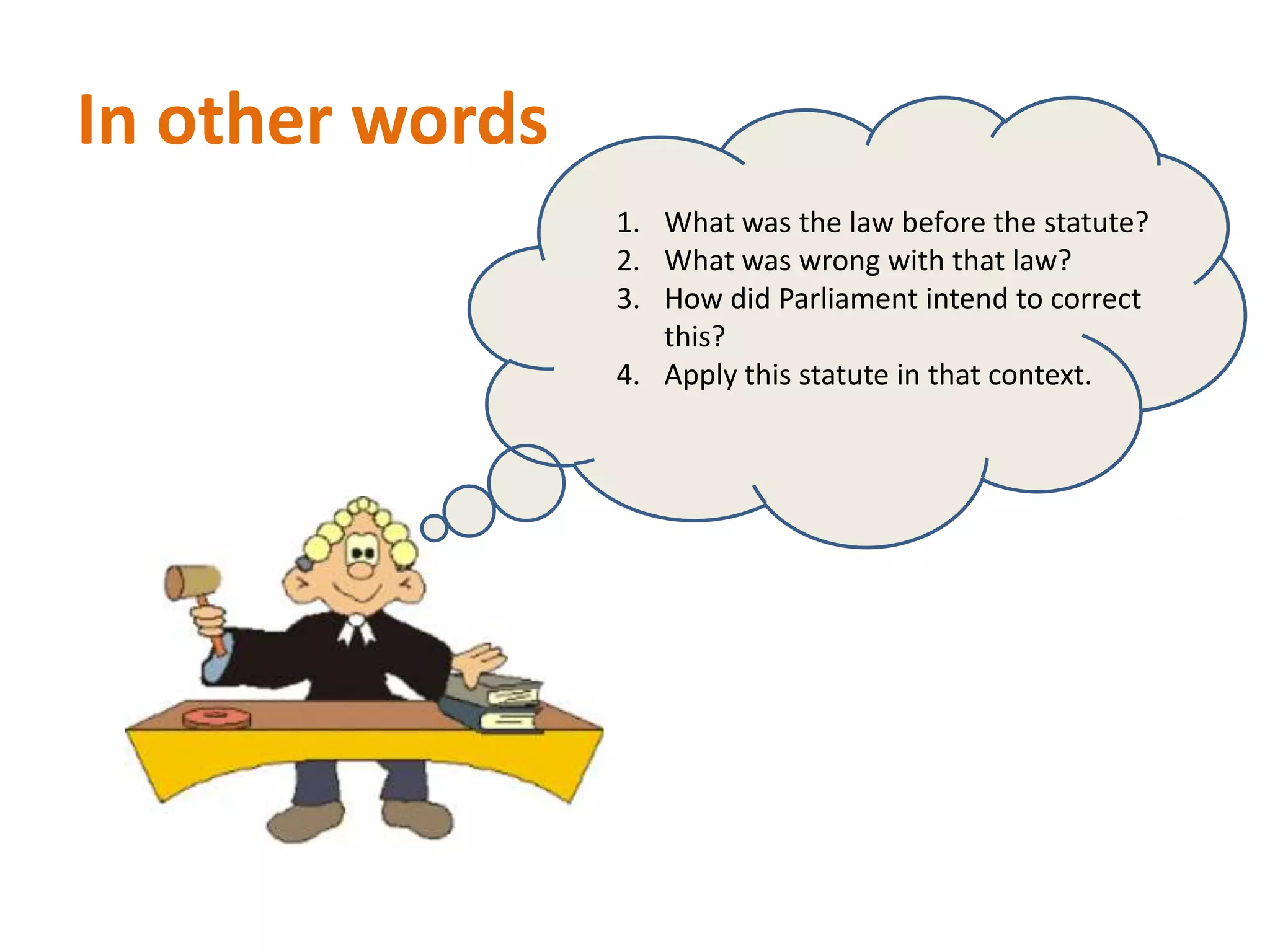 In other words

1. What was the law before the statute?
2. What was wrong with that law?
3. How did Parliament intend to correct this?
4. Apply this statute in that context.